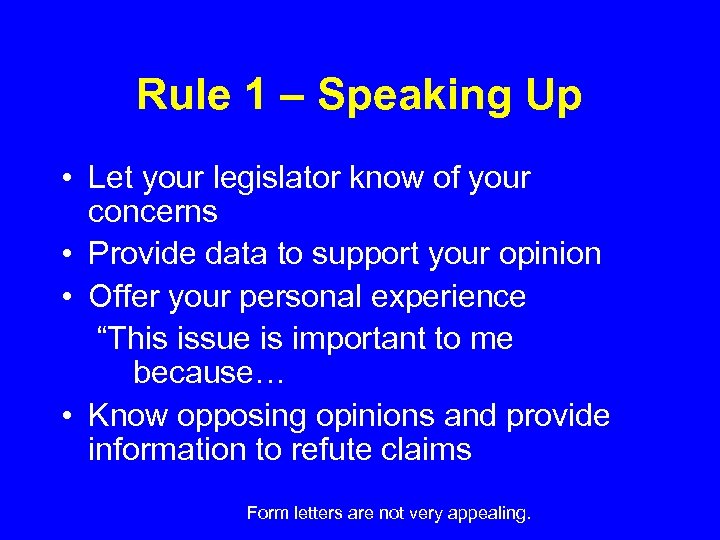 Rule 1 – Speaking Up

• Let your legislator know of your concerns
• Provide data to support your opinion
• Offer your personal experience
“This issue is important to me because…
• Know opposing opinions and provide information to refute claims

Form letters are not very appealing.